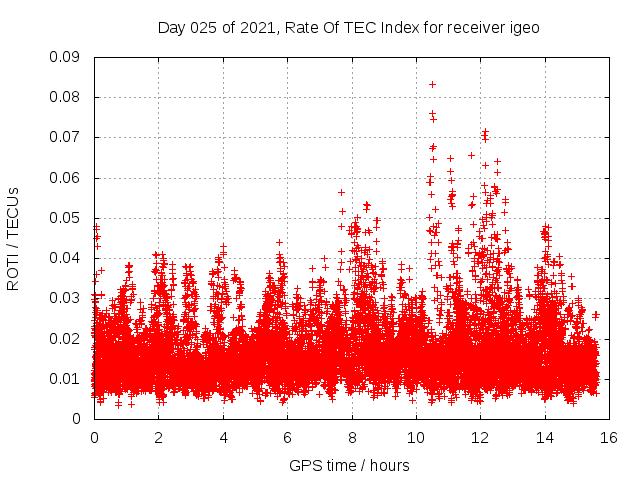 Day 025 of 2021, Rate Of TEC Index for receiver igeo

ROTI / TECUs

0.09
0.08
0.07
0.06
0.05
0.04
0.03
0.02
0.01
0

0 2 4 6 8 10 12 14 16

GPS time / hours